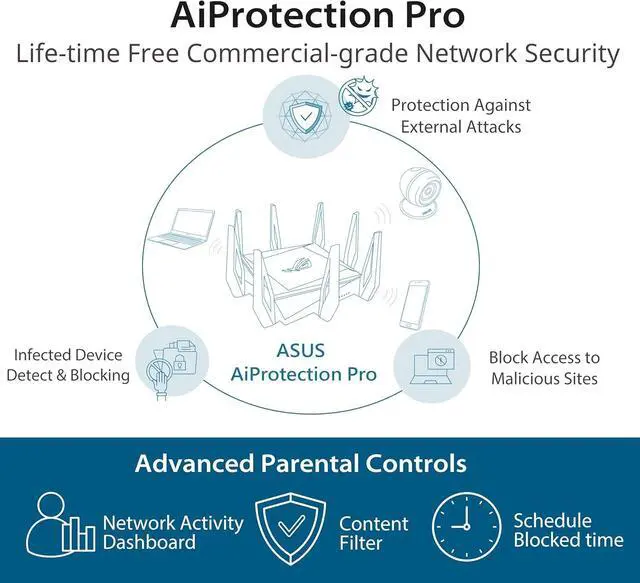 AiProtection Pro

Life-time Free Commercial-grade Network Security

Protection Against External Attacks

Infected Device Detect & Blocking

ASUS AiProtection Pro

Block Access to Malicious Sites

Advanced Parental Controls

Network Activity Dashboard

Content Filter

Schedule Blocked time